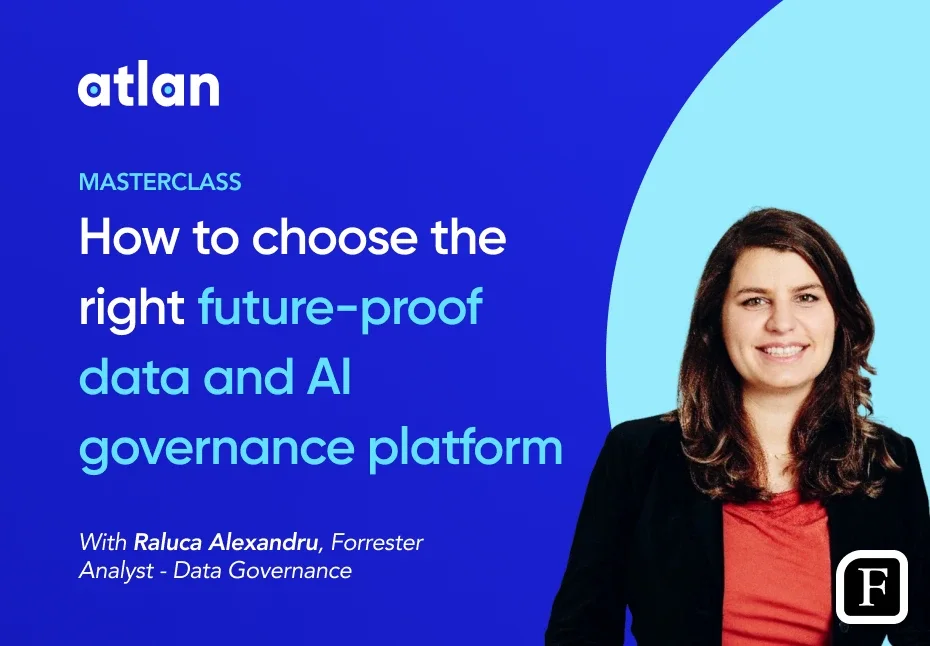 atlan

MASTERCLASS

How to choose the right future-proof data and AI governance platform

With Raluca Alexandru, Forrester Analyst - Data Governance

F